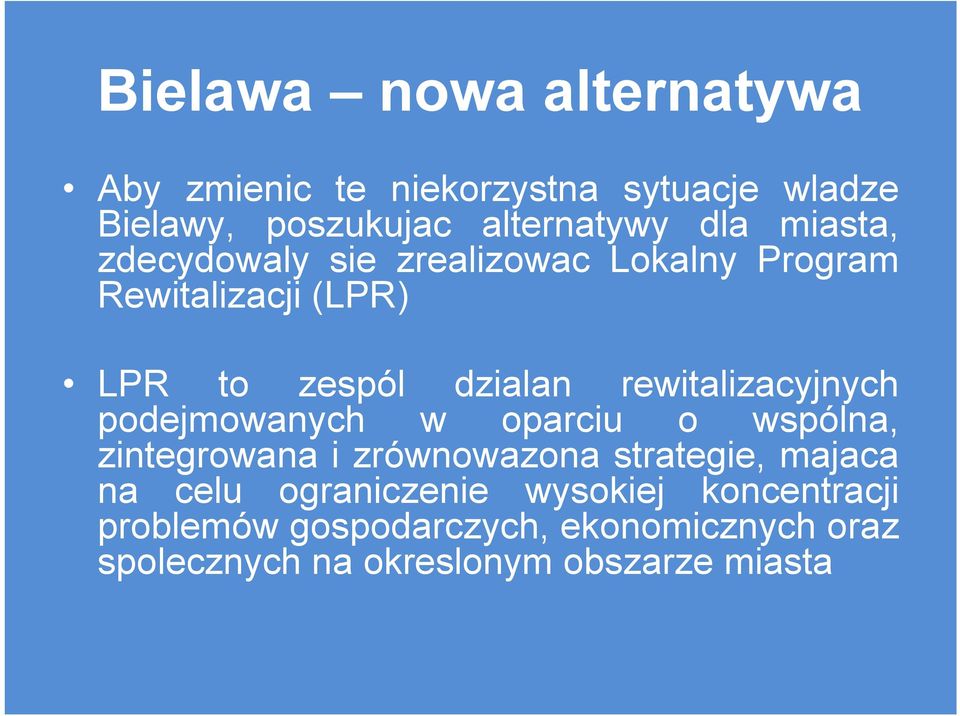 Bielawa – nowa alternatywa

• Aby zmienic te niekorzystna sytuacje wladze Bielawy, poszukujac alternatywy dla miasta, zdecydowaly sie zrealizowac Lokalny Program Rewitalizacji (LPR)

• LPR to zespól dzialan rewitalizacyjnych podejmowanych w oparciu o wspólna, zintegrowana i zrównowazona strategie, majaca na celu ograniczenie wysokiej koncentracji problemów gospodarczych, ekonomicznych oraz spolecznych na okreslonym obszarze miasta